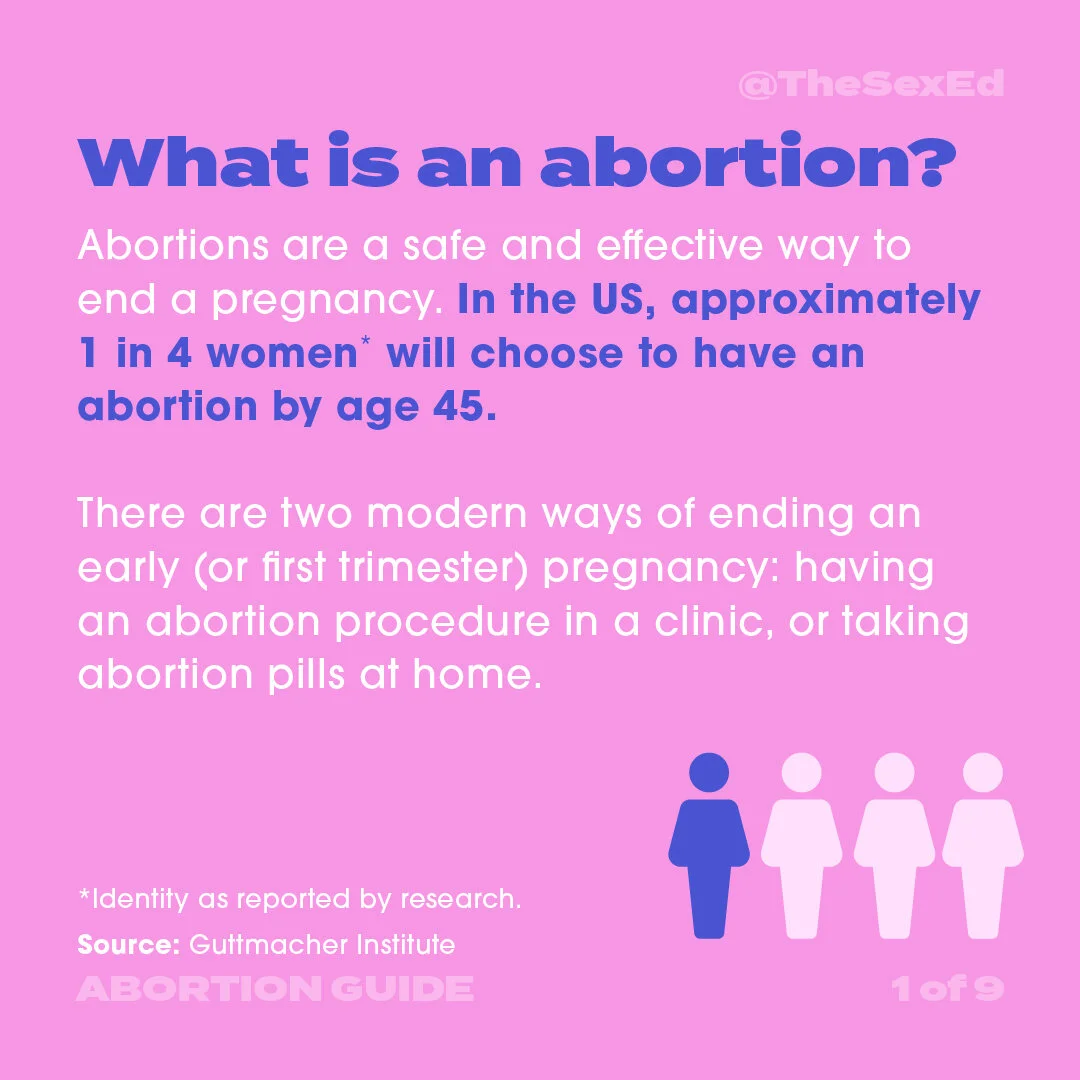 @TheSexEd

What is an abortion?

Abortions are a safe and effective way to end a pregnancy. In the US, approximately 1 in 4 women* will choose to have an abortion by age 45.

There are two modern ways of ending an early (or first trimester) pregnancy: having an abortion procedure in a clinic, or taking abortion pills at home.

*Identity as reported by research.
Source: Guttmacher Institute

ABORTION GUIDE

1 of 9